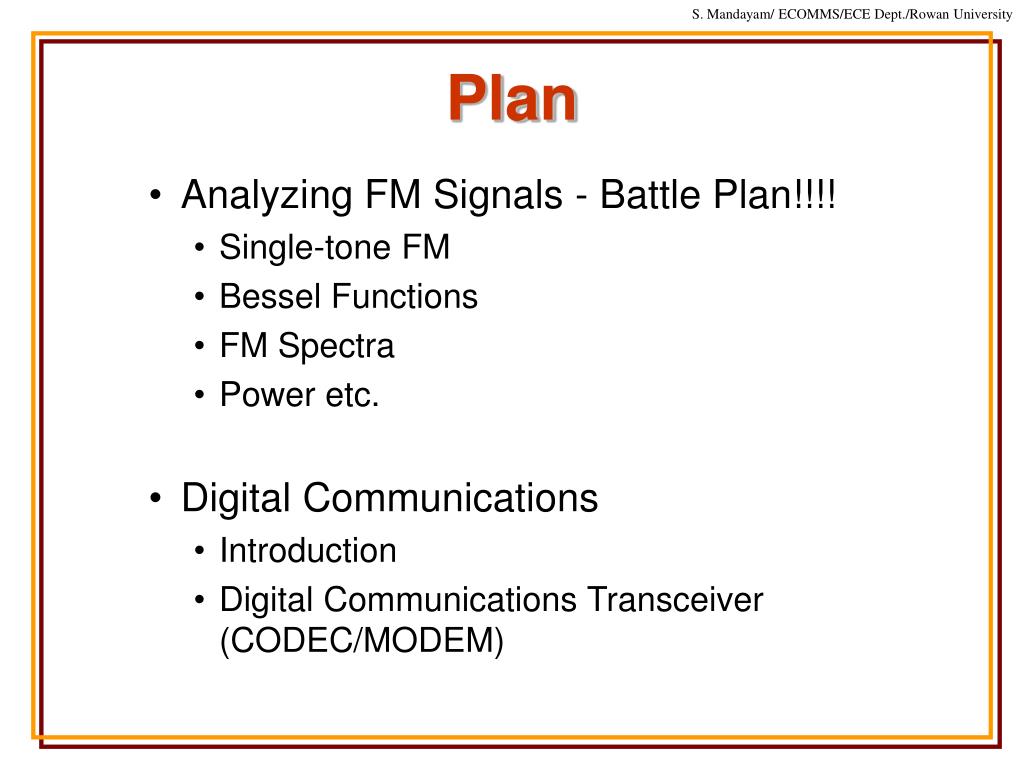 S. Mandayam/ ECOMMS/ECE Dept./Rowan University

Plan

• Analyzing FM Signals - Battle Plan!!!!
• Single-tone FM
• Bessel Functions
• FM Spectra
• Power etc.

• Digital Communications
• Introduction
• Digital Communications Transceiver (CODEC/MODEM)